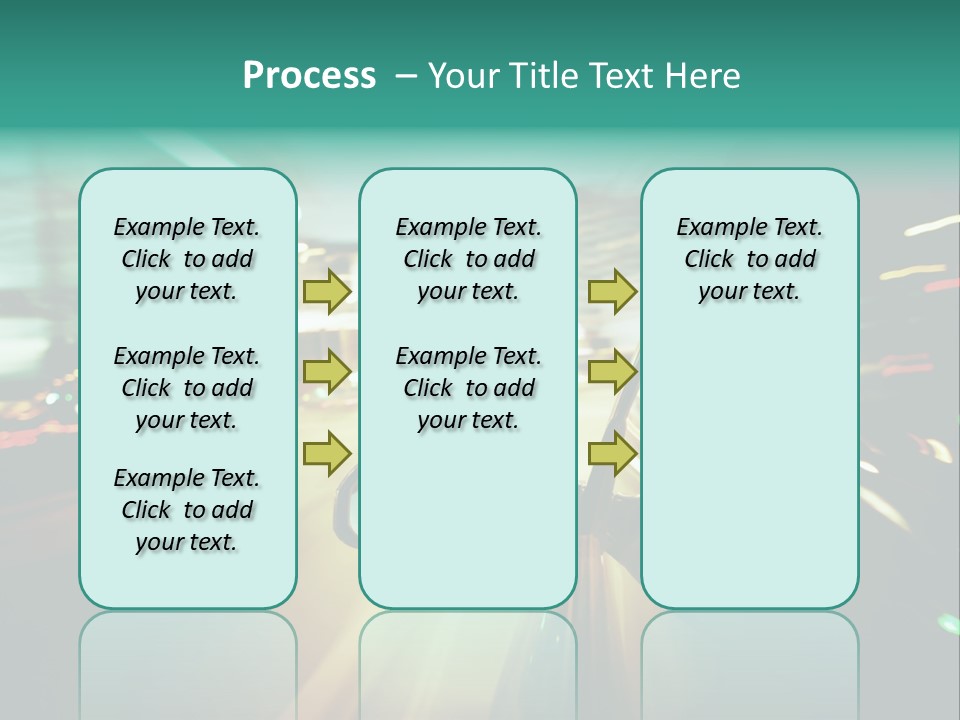 Process – Your Title Text Here

Example Text. Click to add your text.

Example Text. Click to add your text.

Example Text. Click to add your text.

Example Text. Click to add your text.

Example Text. Click to add your text.

Example Text. Click to add your text.